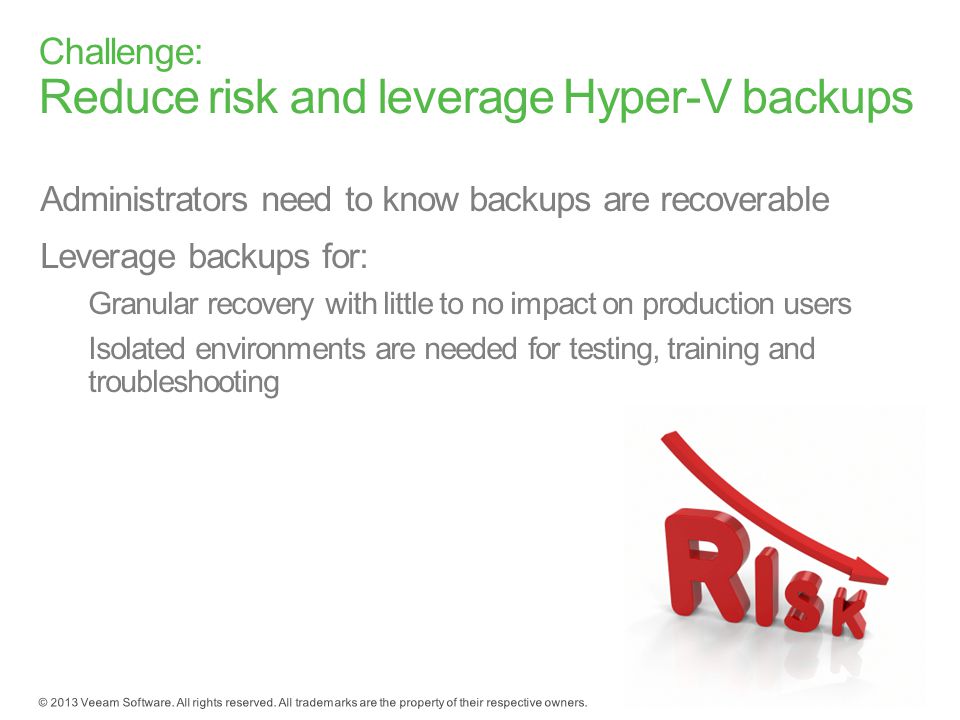 Challenge:
Reduce risk and leverage Hyper-V backups

Administrators need to know backups are recoverable

Leverage backups for:

Granular recovery with little to no impact on production users

Isolated environments are needed for testing, training and troubleshooting

RISK

© 2013 Veeam Software. All rights reserved. All trademarks are the property of their respective owners.